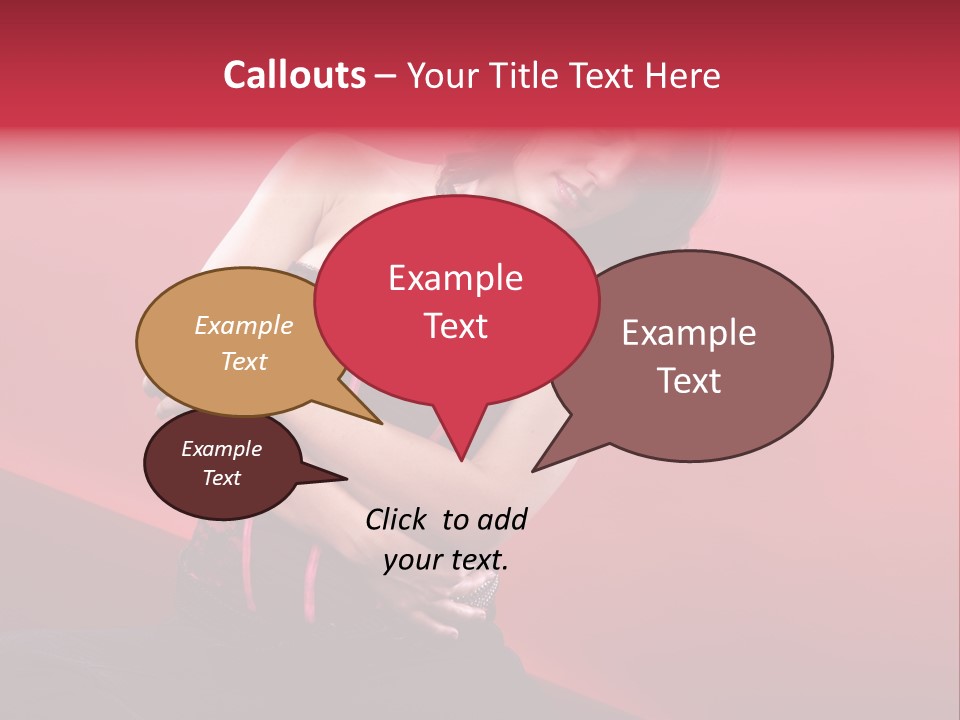 Callouts – Your Title Text Here

Example Text

Example Text

Example Text

Example Text

Click to add your text.